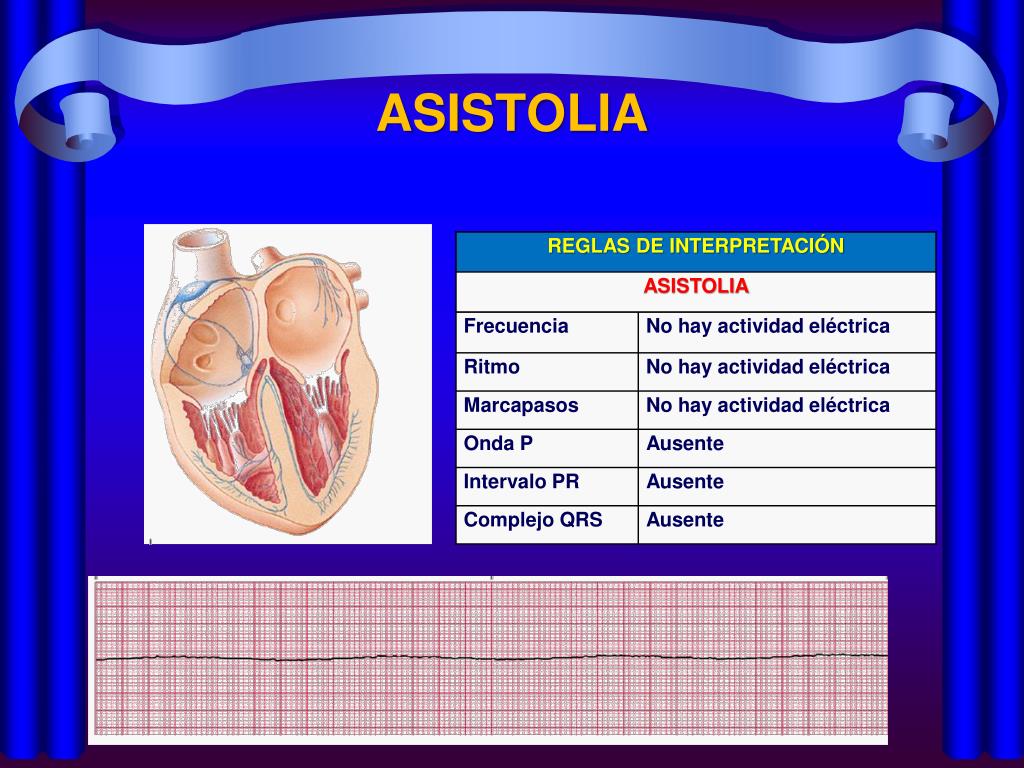 ASISTOLIA

| REGLAS DE INTERPRETACIÓN | |
|---|---|
| ASISTOLIA | |
| Frecuencia | No hay actividad eléctrica |
| Ritmo | No hay actividad eléctrica |
| Marcapasos | No hay actividad eléctrica |
| Onda P | Ausente |
| Intervalo PR | Ausente |
| Complejo QRS | Ausente |